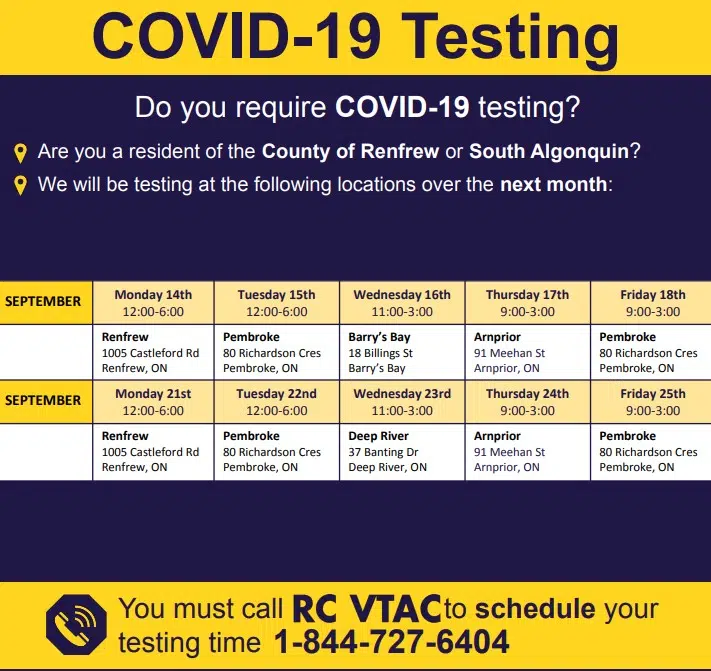 COVID-19 Testing

Do you require COVID-19 testing?

Are you a resident of the County of Renfrew or South Algonquin?

We will be testing at the following locations over the next month:

| SEPTEMBER | Monday 14th 12:00-6:00 | Tuesday 15th 12:00-6:00 | Wednesday 16th 11:00-3:00 | Thursday 17th 9:00-3:00 | Friday 18th 9:00-3:00 |
|---|---|---|---|---|---|
| | Renfrew 1005 Castleford Rd Renfrew, ON | Pembroke 80 Richardson Cres Pembroke, ON | Barry's Bay 18 Billings St Barry's Bay | Arnprior 91 Meehan St Arnprior, ON | Pembroke 80 Richardson Cres Pembroke, ON |
| SEPTEMBER | Monday 21st 12:00-6:00 | Tuesday 22nd 12:00-6:00 | Wednesday 23rd 11:00-3:00 | Thursday 24th 9:00-3:00 | Friday 25th 9:00-3:00 |
| | Renfrew 1005 Castleford Rd Renfrew, ON | Pembroke 80 Richardson Cres Pembroke, ON | Deep River 37 Banting Dr Deep River, ON | Arnprior 91 Meehan St Arnprior, ON | Pembroke 80 Richardson Cres Pembroke, ON |

You must call RC VTAC to schedule your testing time 1-844-727-6404